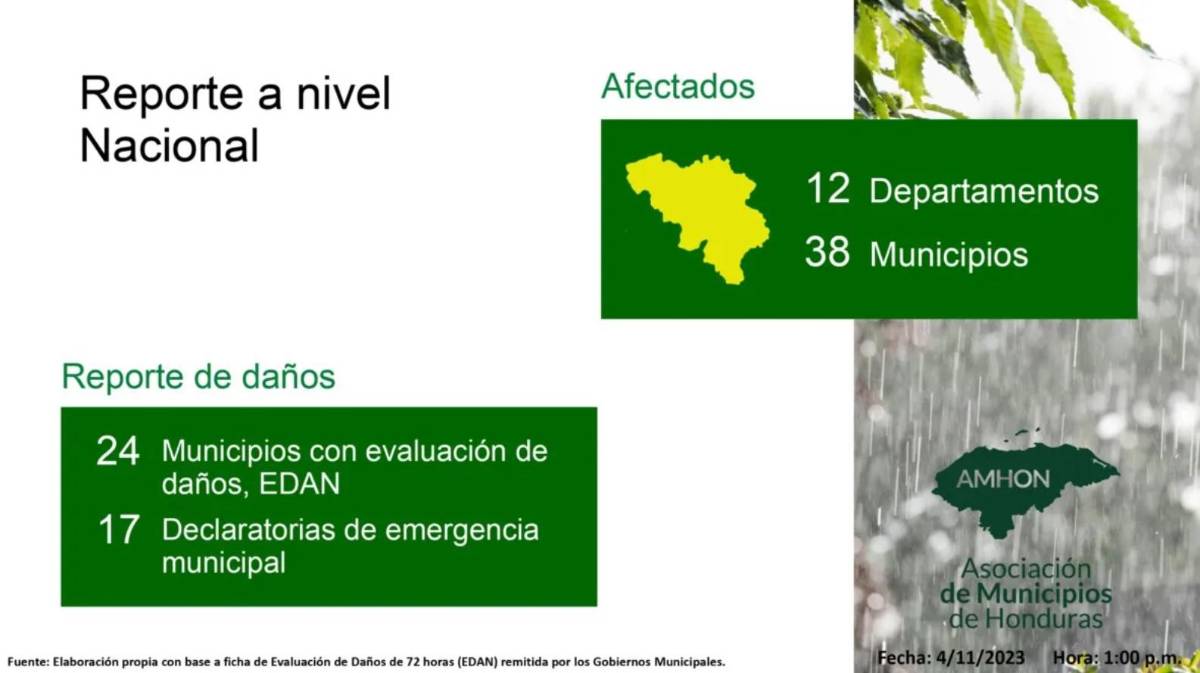 Reporte a nivel Nacional

Afectados

12 Departamentos

38 Municipios

Reporte de daños

24 Municipios con evaluación de daños, EDAN

17 Declaratorias de emergencia municipal

AMHON

Asociación de Municipios de Honduras

Fuente: Elaboración propia con base a ficha de Evaluación de Daños de 72 horas (EDAN) remitida por los Gobiernos Municipales.

Fecha: 4/11/2023 Hora: 1:00 p.m.